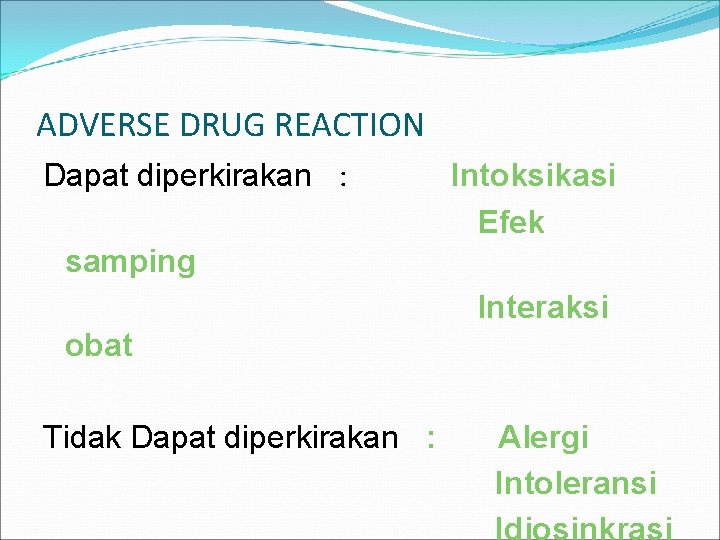 ADVERSE DRUG REACTION

Dapat diperkirakan : Intoksikasi
Efek samping
Interaksi obat

Tidak Dapat diperkirakan : Alergi
Intoleransi
Idiosinkrasi